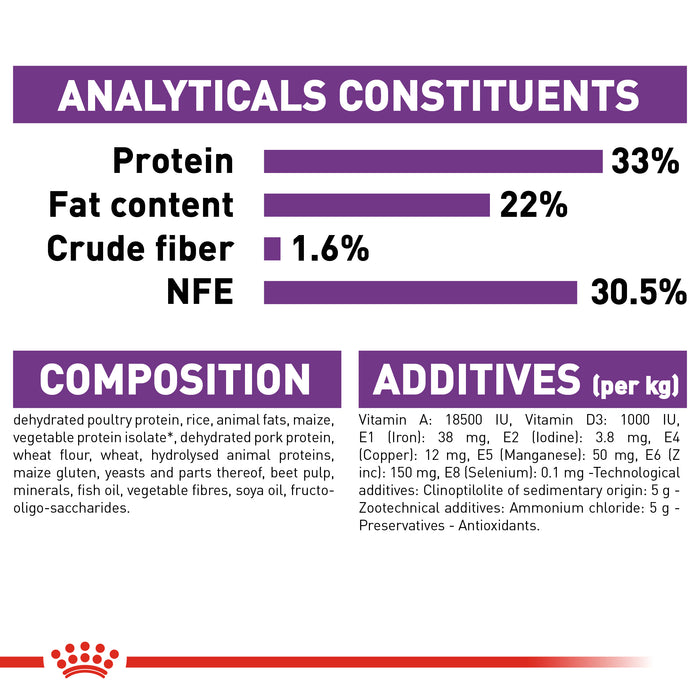 ANALYTICALS CONSTITUENTS

Protein 33%
Fat content 22%
Crude fiber 1.6%
NFE 30.5%

COMPOSITION

dehydrated poultry protein, rice, animal fats, maize, vegetable protein isolate*, dehydrated pork protein, wheat flour, wheat, hydrolysed animal proteins, maize gluten, yeasts and parts thereof, beet pulp, minerals, fish oil, vegetable fibres, soya oil, fructo-oligo-saccharides.

ADDITIVES (per kg)

Vitamin A: 18500 IU, Vitamin D3: 1000 IU, E1 (Iron): 38 mg, E2 (Iodine): 3.8 mg, E4 (Copper): 12 mg, E5 (Manganese): 50 mg, E6 (Z inc): 150 mg, E8 (Selenium): 0.1 mg -Technological additives: Clinoptilolite of sedimentary origin: 5 g - Zootechnical additives: Ammonium chloride: 5 g - Preservatives - Antioxidants.